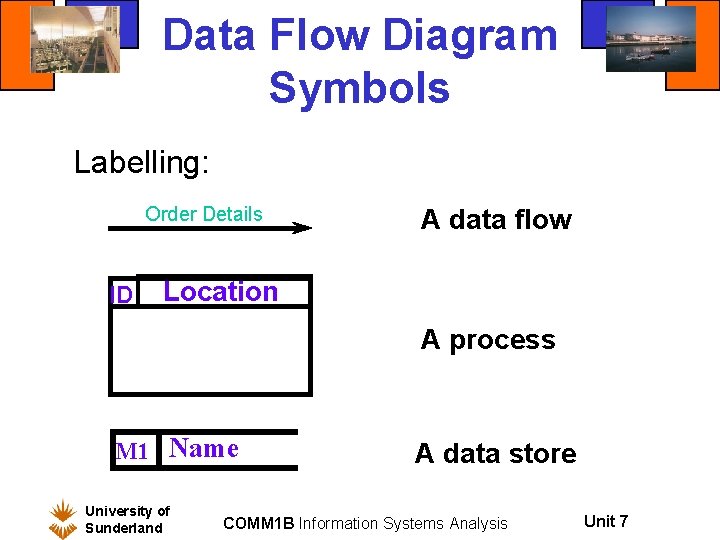 Data Flow Diagram Symbols

Labelling:

Order Details

A data flow

ID Location

A process

M1 Name

A data store

University of Sunderland

COMM1B Information Systems Analysis

Unit 7